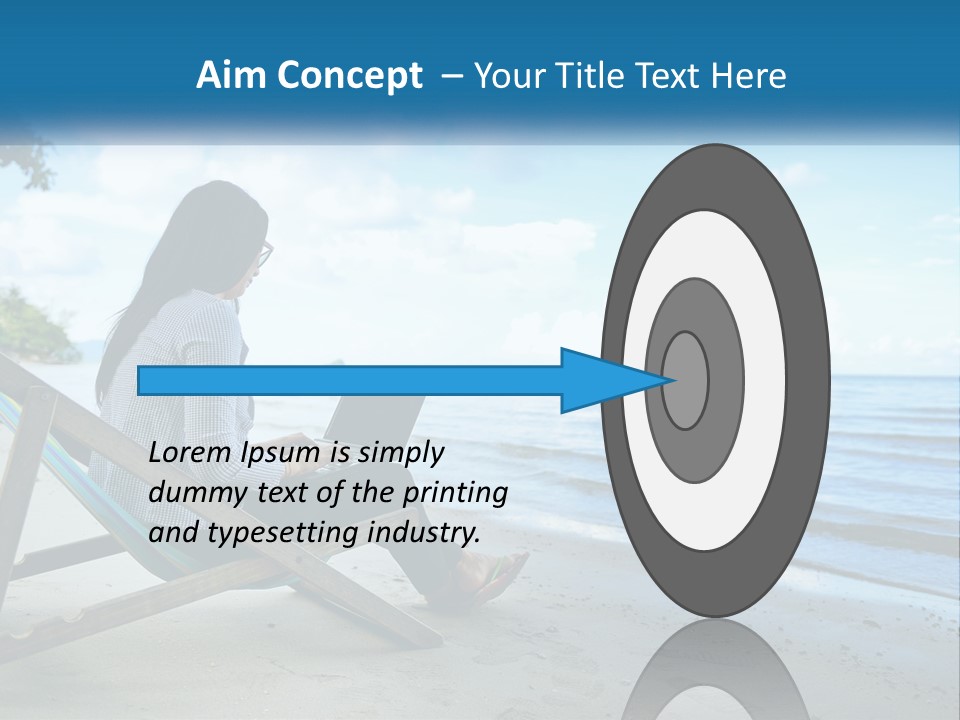 Aim Concept – Your Title Text Here

Lorem Ipsum is simply dummy text of the printing and typesetting industry.